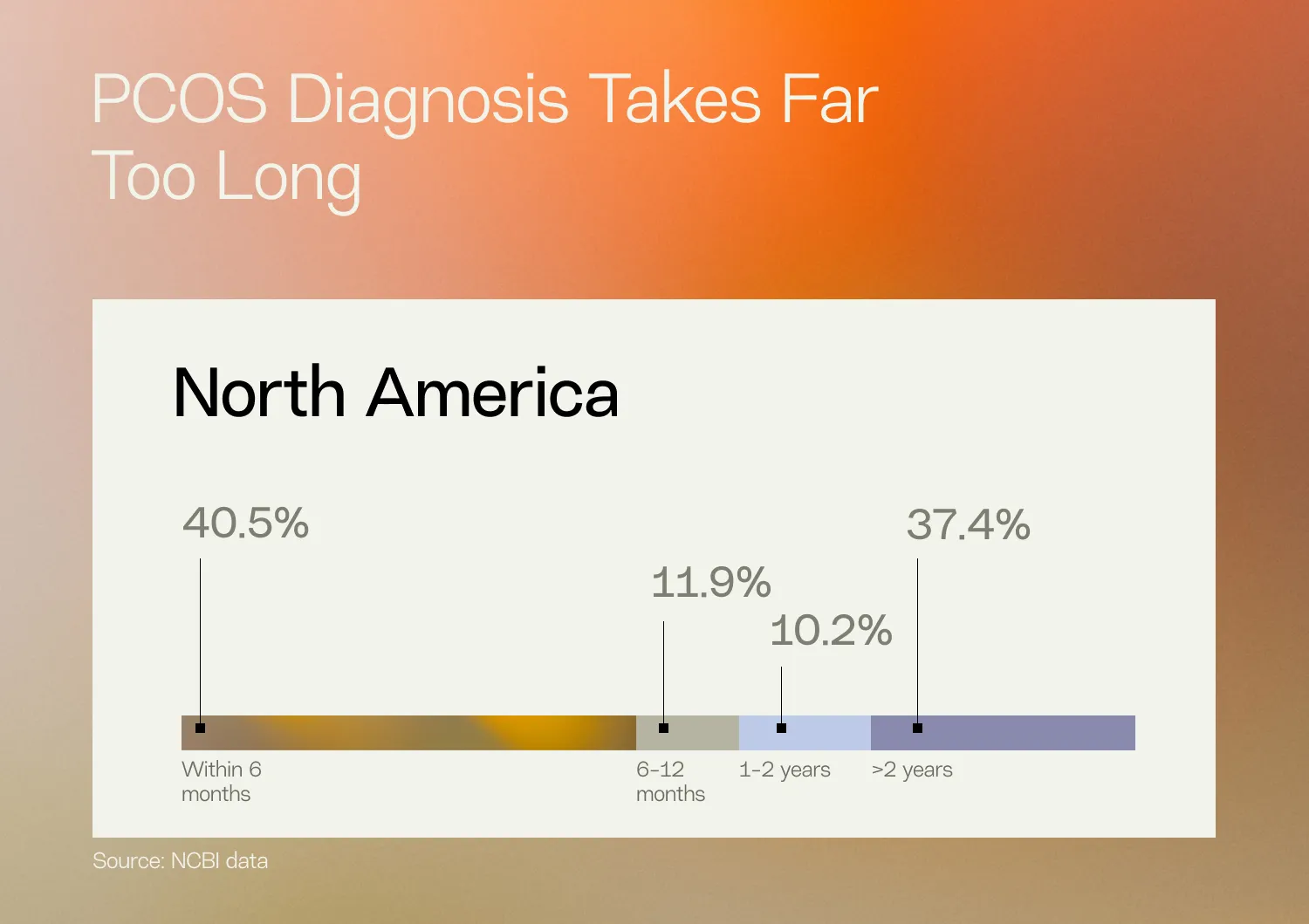 PCOS Diagnosis Takes Far Too Long

North America

40.5%

11.9%

10.2%

37.4%

Within 6 months

6-12 months

1-2 years

>2 years

Source: NCBI data